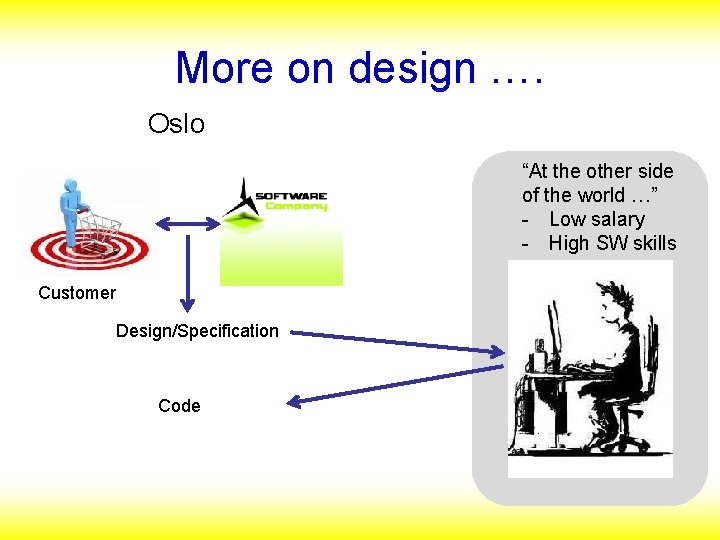 More on design ….

Oslo

SOFTWARE
Company

Customer

Design/Specification

Code

“At the other side of the world …”
- Low salary
- High SW skills